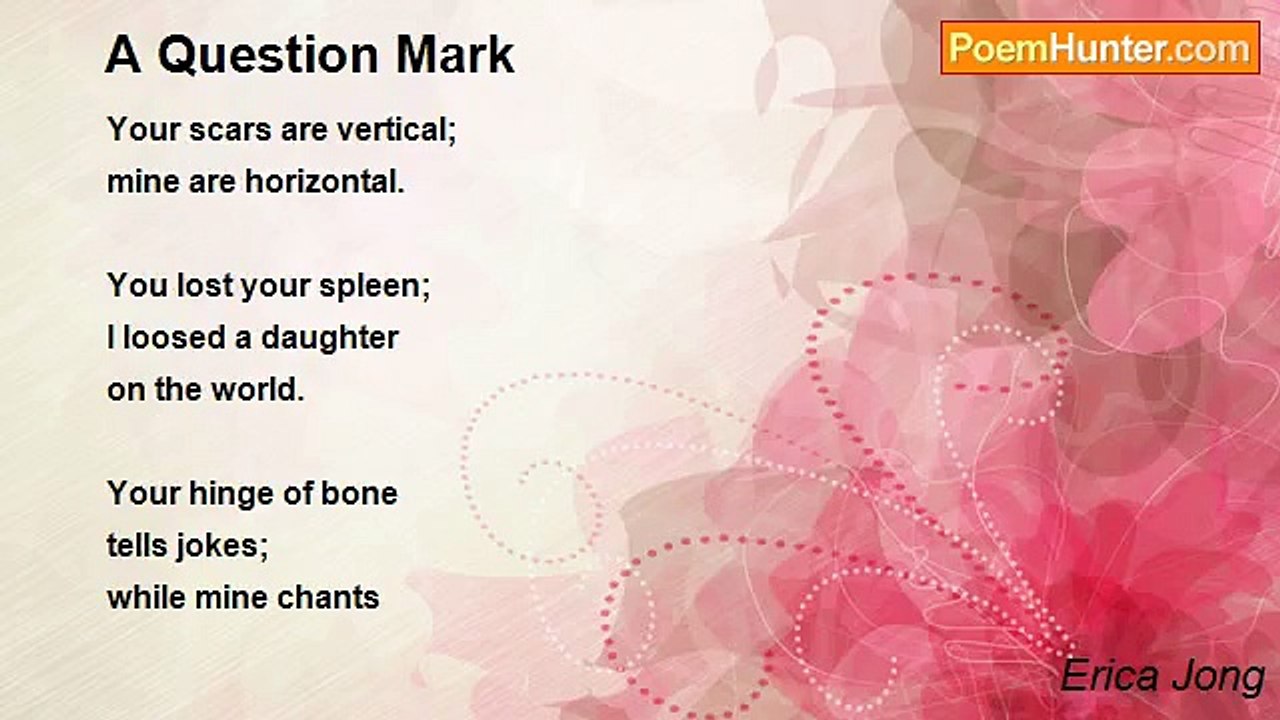 A Question Mark

PoemHunter.com

Your scars are vertical;
mine are horizontal.

You lost your spleen;
I loosed a daughter
on the world.

Your hinge of bone
tells jokes;
while mine chants

Erica Jong